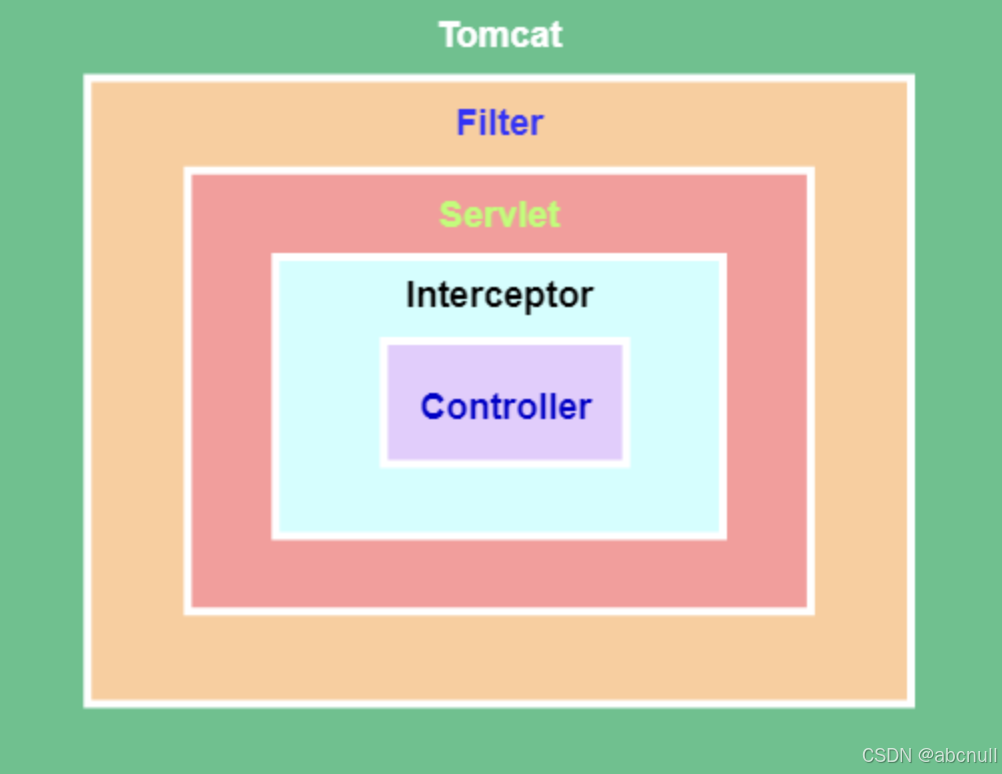 Tomcat

Filter

Servlet

Interceptor

Controller

CSDN @abcnull